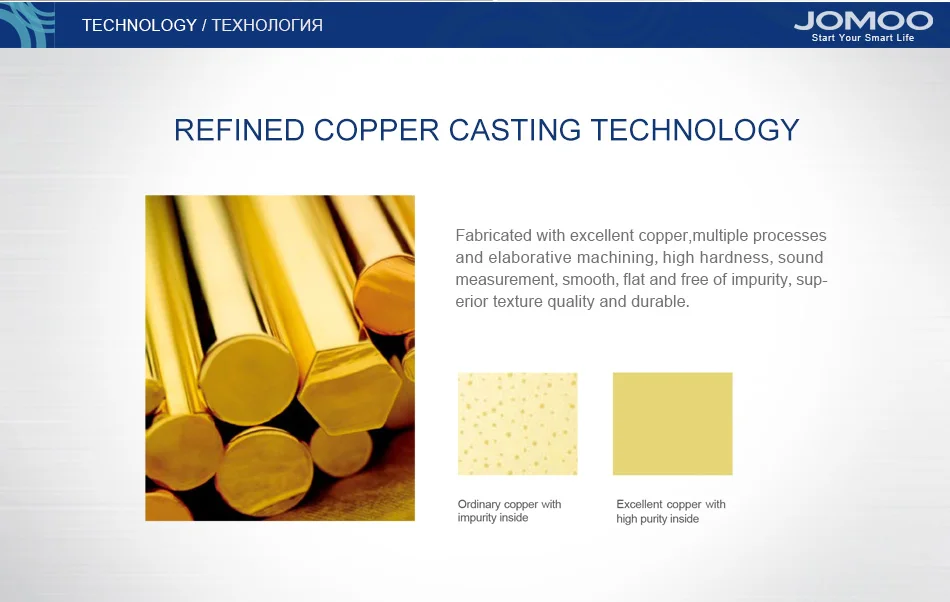 TECHNOLOGY / ТЕХНОЛОГИЯ

JOMOO
Start Your Smart Life

REFINED COPPER CASTING TECHNOLOGY

Fabricated with excellent copper,multiple processes and elaborative machining, high hardness, sound measurement, smooth, flat and free of impurity, superior texture quality and durable.

Ordinary copper with impurity inside

Excellent copper with high purity inside